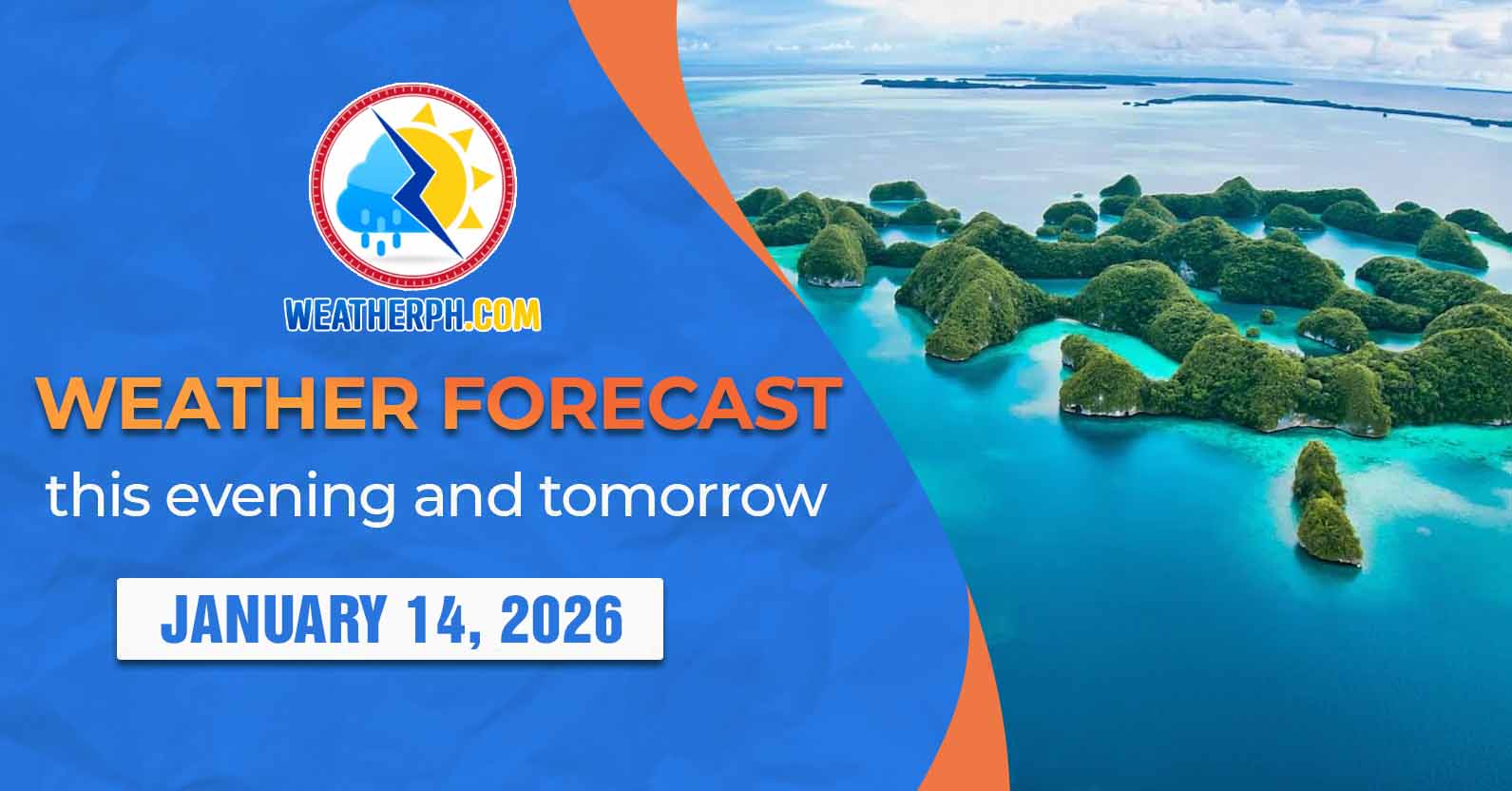 WEATHERPH.COM

WEATHER FORECAST

this evening and tomorrow

JANUARY 14, 2026